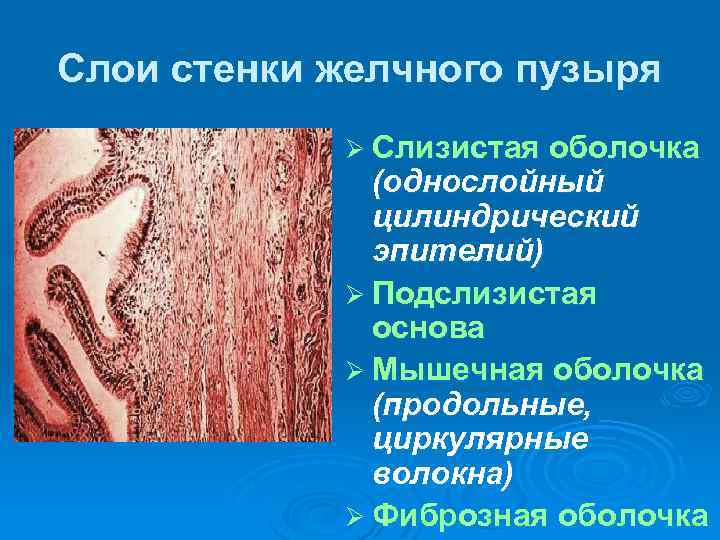 Слои стенки желчного пузыря

➢ Слизистая оболочка (однослойный цилиндрический эпителий)
➢ Подслизистая основа
➢ Мышечная оболочка (продольные, циркулярные волокна)
➢ Фиброзная оболочка